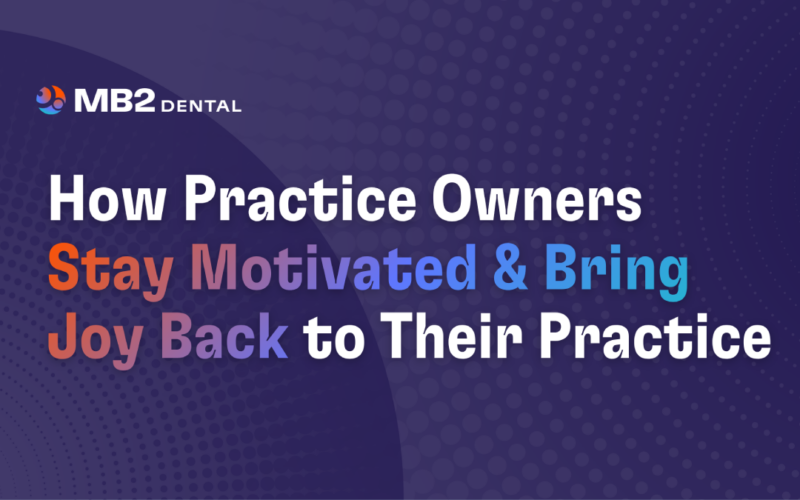 MB2 DENTAL

How Practice Owners Stay Motivated & Bring Joy Back to Their Practice